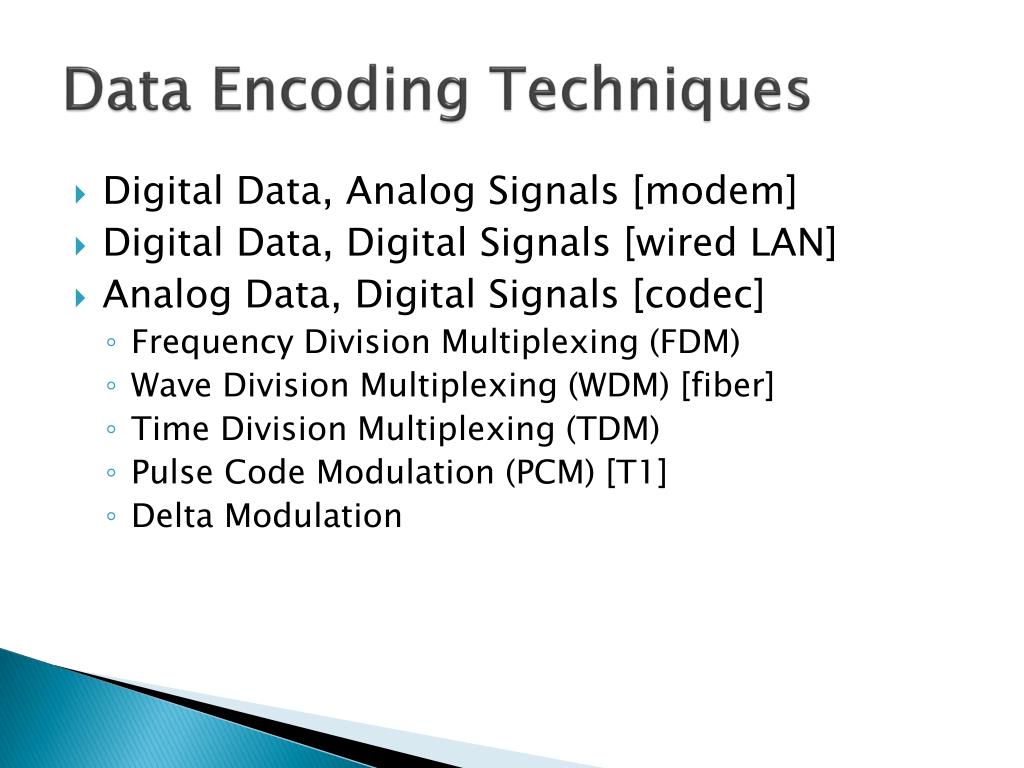 Data Encoding Techniques

Digital Data, Analog Signals [modem]
Digital Data, Digital Signals [wired LAN]
Analog Data, Digital Signals [codec]
Frequency Division Multiplexing (FDM)
Wave Division Multiplexing (WDM) [fiber]
Time Division Multiplexing (TDM)
Pulse Code Modulation (PCM) [T1]
Delta Modulation